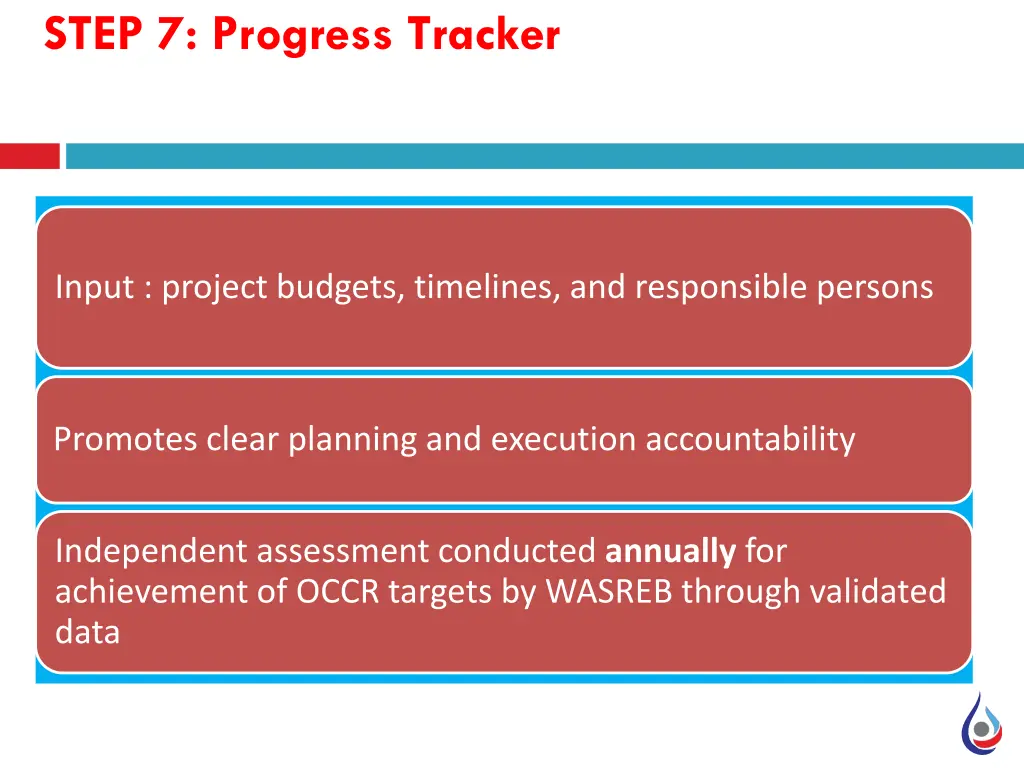 STEP 7: Progress Tracker

Input : project budgets, timelines, and responsible persons

Promotes clear planning and execution accountability

Independent assessment conducted annually for achievement of OCCR targets by WASREB through validated data